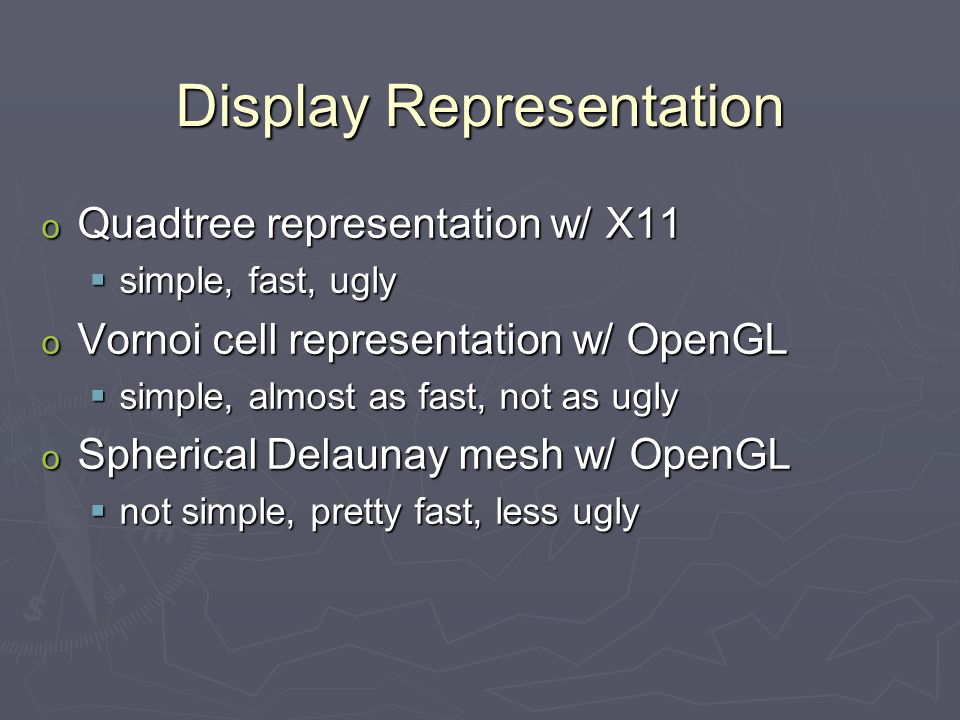 Display Representation

o Quadtree representation w/ X11

▪ simple, fast, ugly

o Vornoi cell representation w/ OpenGL

▪ simple, almost as fast, not as ugly

o Spherical Delaunay mesh w/ OpenGL

▪ not simple, pretty fast, less ugly